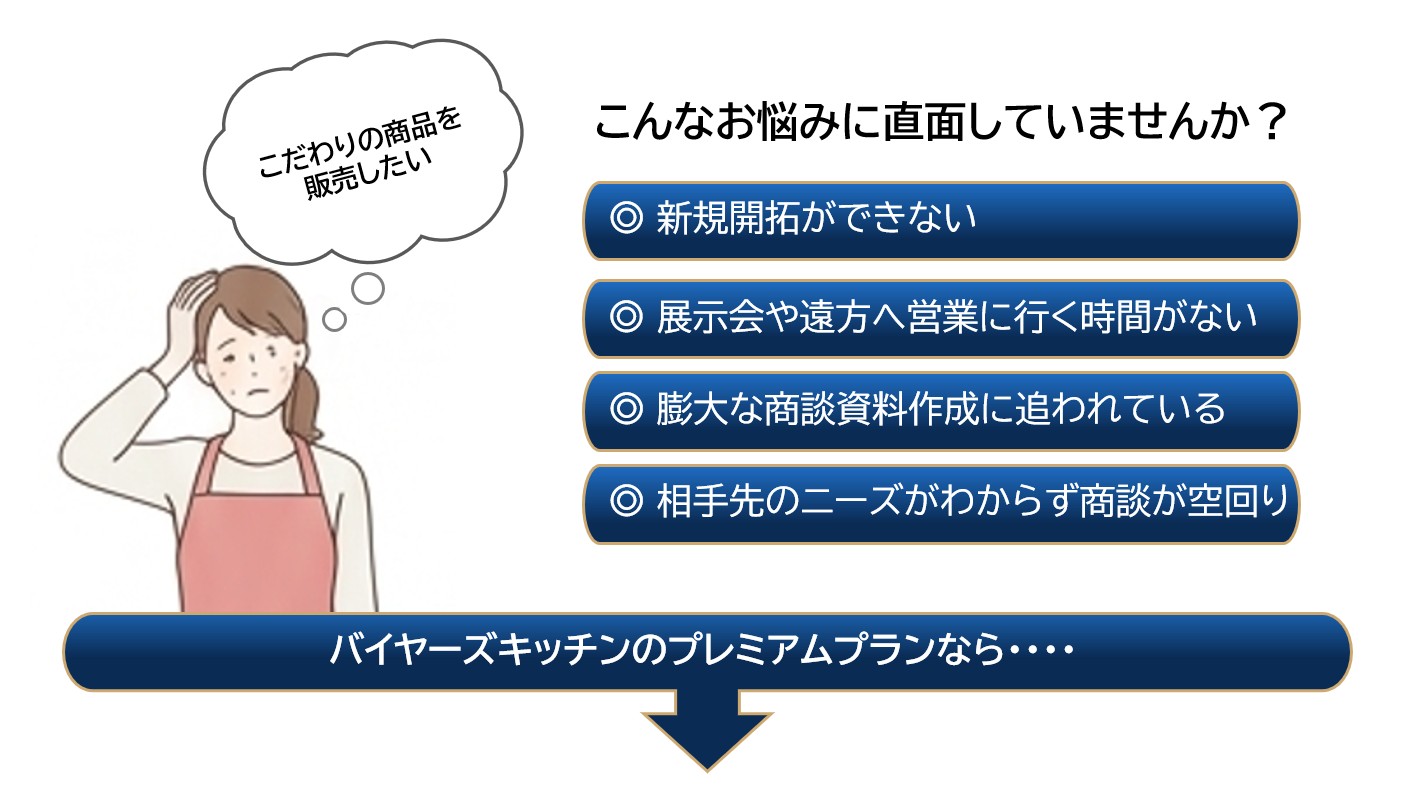 こだわりの商品を販売したい

こんなお悩みに直面していませんか？

◎ 新規開拓ができない

◎ 展示会や遠方へ営業に行く時間がない

◎ 膨大な商談資料作成に追われている

◎ 相手先のニーズがわからず商談が空回り

バイヤーズキッチンのプレミアムプランなら・・・・